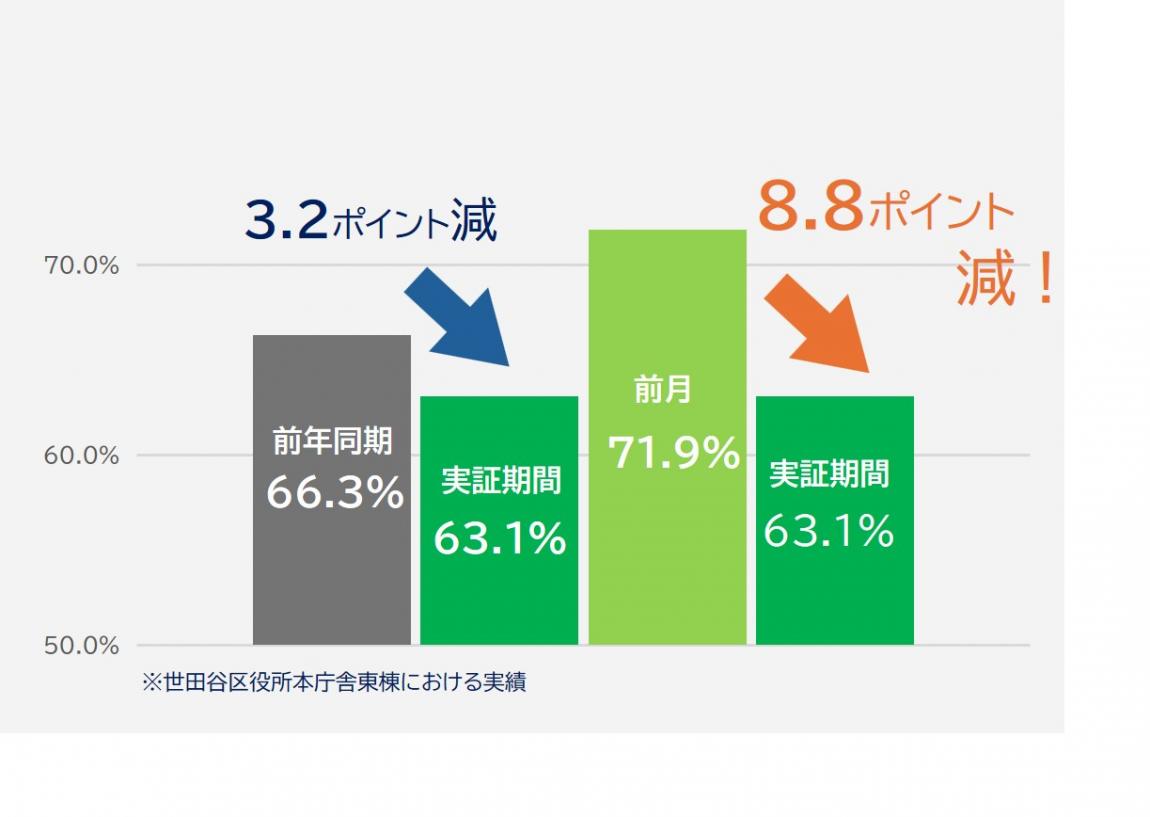 3.2ポイント減

8.8ポイント減！

70.0%

60.0%

50.0%

前年同期
66.3%

実証期間
63.1%

前月
71.9%

実証期間
63.1%

※世田谷区役所本庁舎東棟における実績